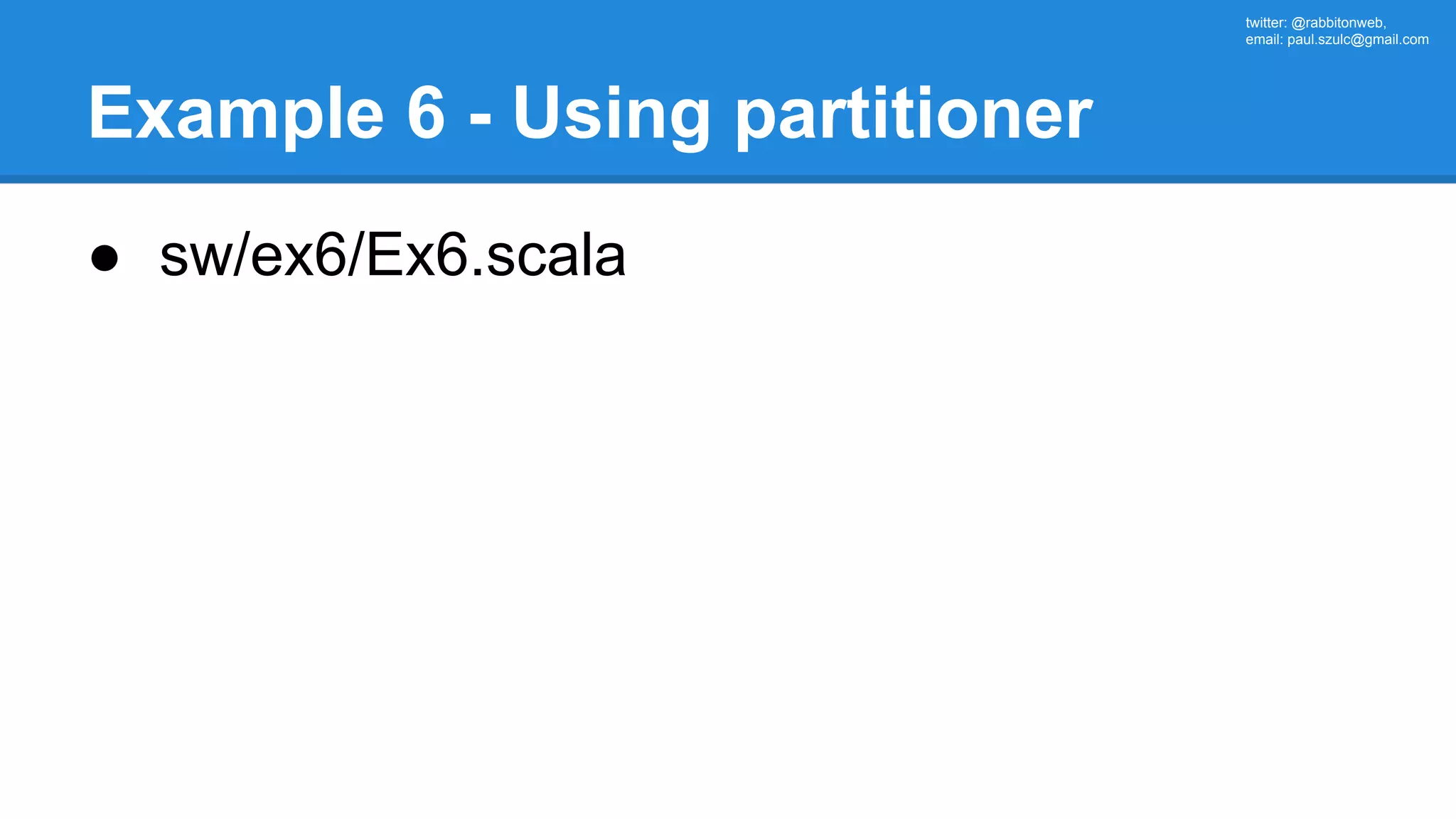 twitter: @rabbitonweb,
email: paul.szulc@gmail.com

Example 6 - Using partitioner

● sw/ex6/Ex6.scala